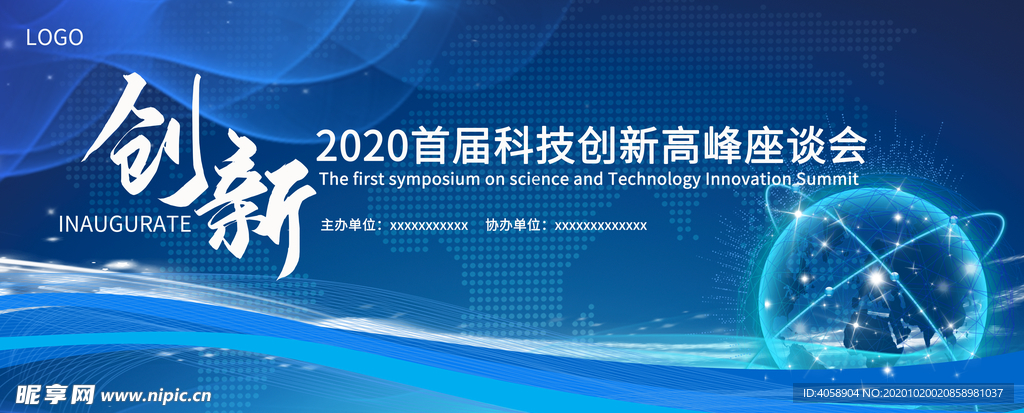 LOGO

创新
INAUGURATE

2020首届科技创新高峰座谈会
The first symposium on science and Technology Innovation Summit

主办单位：xxxxxxxxxxx 协办单位：xxxxxxxxxxxxx

昵享网 www.nipic.cn

ID:4058904 NO:20201020020858981037